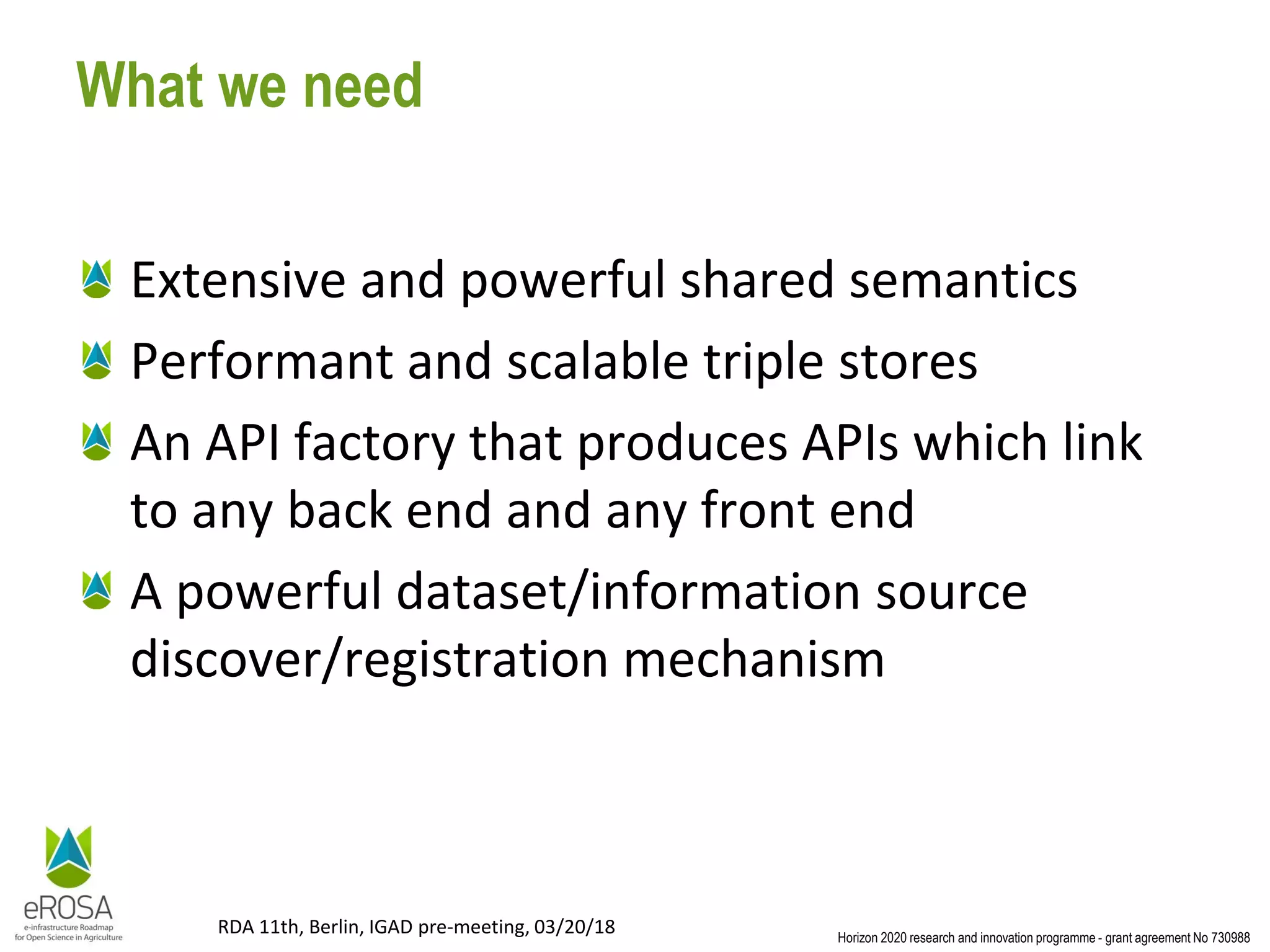 What we need

Extensive and powerful shared semantics

Performant and scalable triple stores

An API factory that produces APIs which link to any back end and any front end

A powerful dataset/information source discover/registration mechanism

eROSA
e-infrastructure Roadmap for Open Science in Agriculture

RDA 11th, Berlin, IGAD pre-meeting, 03/20/18

Horizon 2020 research and innovation programme - grant agreement No 730988